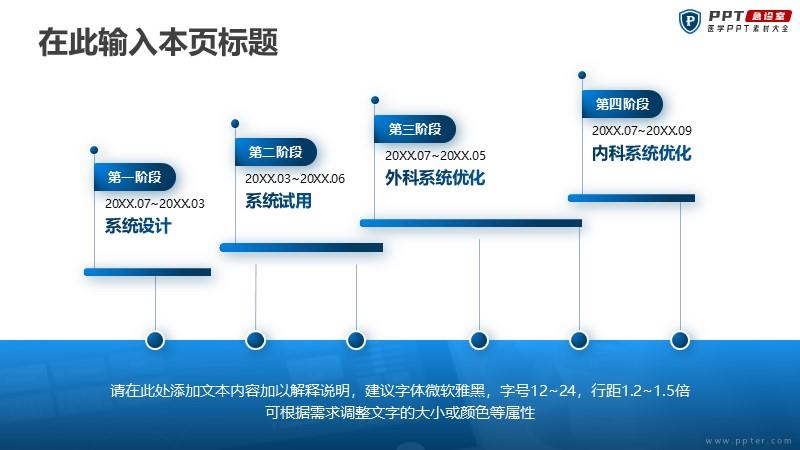 在此输入本页标题

PPT 急诊室
医学PPT素材大全

第一阶段
20XX.07~20XX.03
系统设计

第二阶段
20XX.03~20XX.06
系统试用

第三阶段
20XX.07~20XX.05
外科系统优化

第四阶段
20XX.07~20XX.09
内科系统优化

请在此处添加文本内容加以解释说明，建议字体微软雅黑，字号12~24，行距1.2~1.5倍
可根据需求调整文字的大小或颜色等属性

www.ppter.com